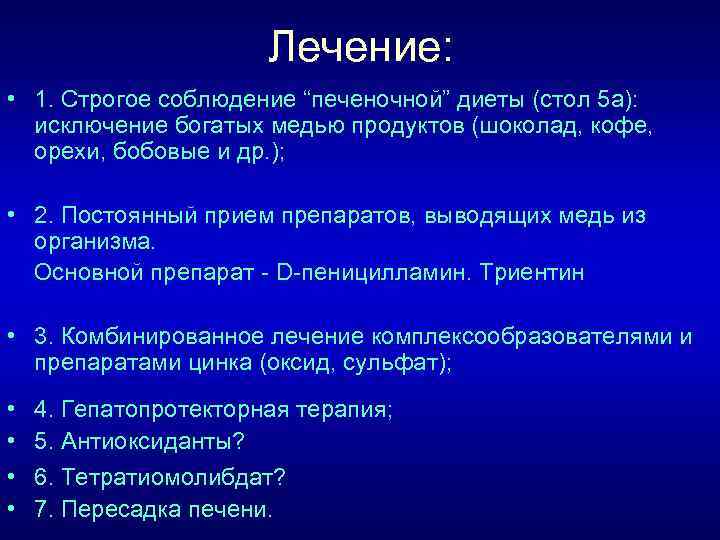 Лечение:

• 1. Строгое соблюдение “печеночной” диеты (стол 5а): исключение богатых медью продуктов (шоколад, кофе, орехи, бобовые и др.);

• 2. Постоянный прием препаратов, выводящих медь из организма.
Основной препарат - D-пеницилламин. Триентин

• 3. Комбинированное лечение комплексообразователями и препаратами цинка (оксид, сульфат);

• 4. Гепатопротекторная терапия;
• 5. Антиоксиданты?
• 6. Тетратиомолибдат?
• 7. Пересадка печени.